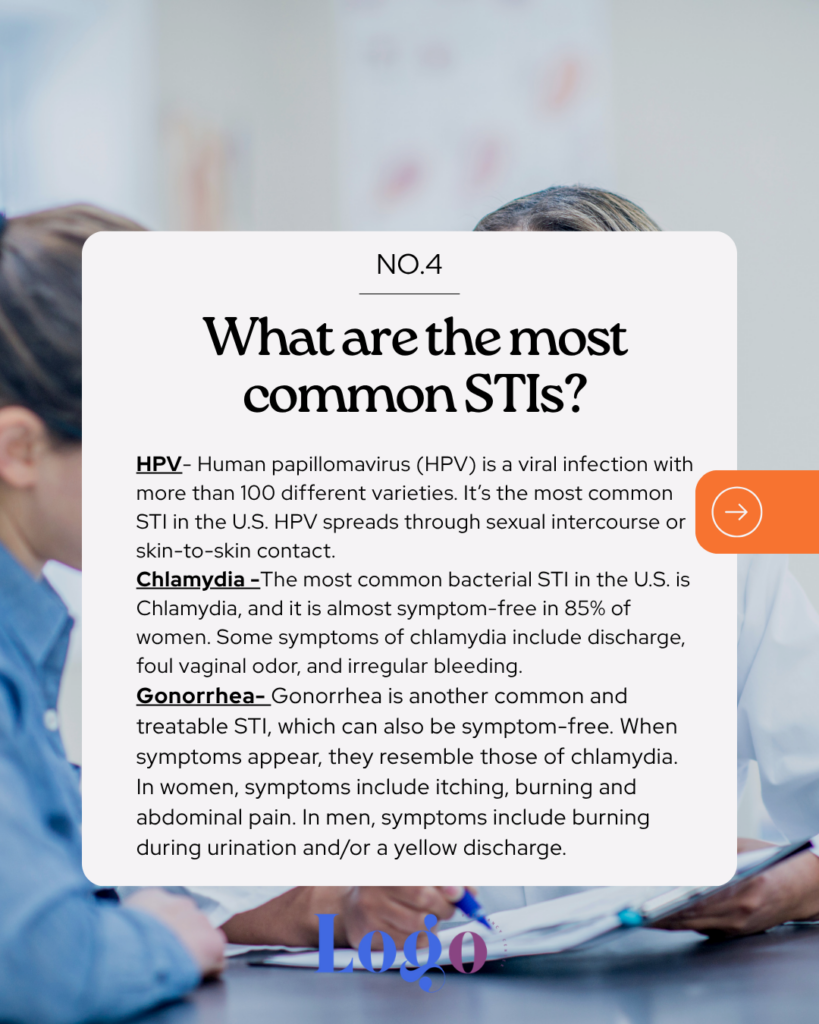 NO.4

What are the most common STIs?

HPV- Human papillomavirus (HPV) is a viral infection with more than 100 different varieties. It's the most common STI in the U.S. HPV spreads through sexual intercourse or skin-to-skin contact.
Chlamydia -The most common bacterial STI in the U.S. is Chlamydia, and it is almost symptom-free in 85% of women. Some symptoms of chlamydia include discharge, foul vaginal odor, and irregular bleeding.
Gonorrhea- Gonorrhea is another common and treatable STI, which can also be symptom-free. When symptoms appear, they resemble those of chlamydia. In women, symptoms include itching, burning and abdominal pain. In men, symptoms include burning during urination and/or a yellow discharge.

Logo